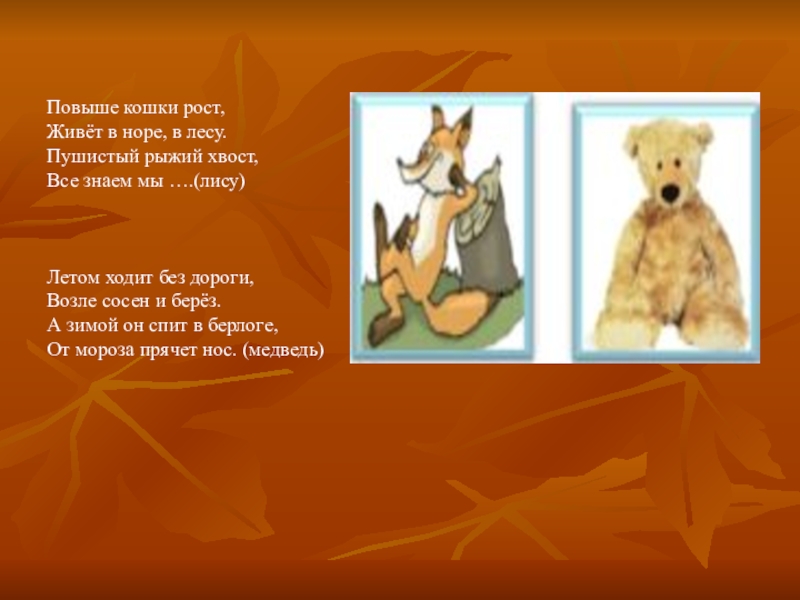 Повыше кошки рост,
Живёт в норе, в лесу.
Пушистый рыжий хвост,
Все знаем мы ….(лису)

Летом ходит без дороги,
Возле сосен и берёз.
А зимой он спит в берлоге,
От мороза прячет нос. (медведь)